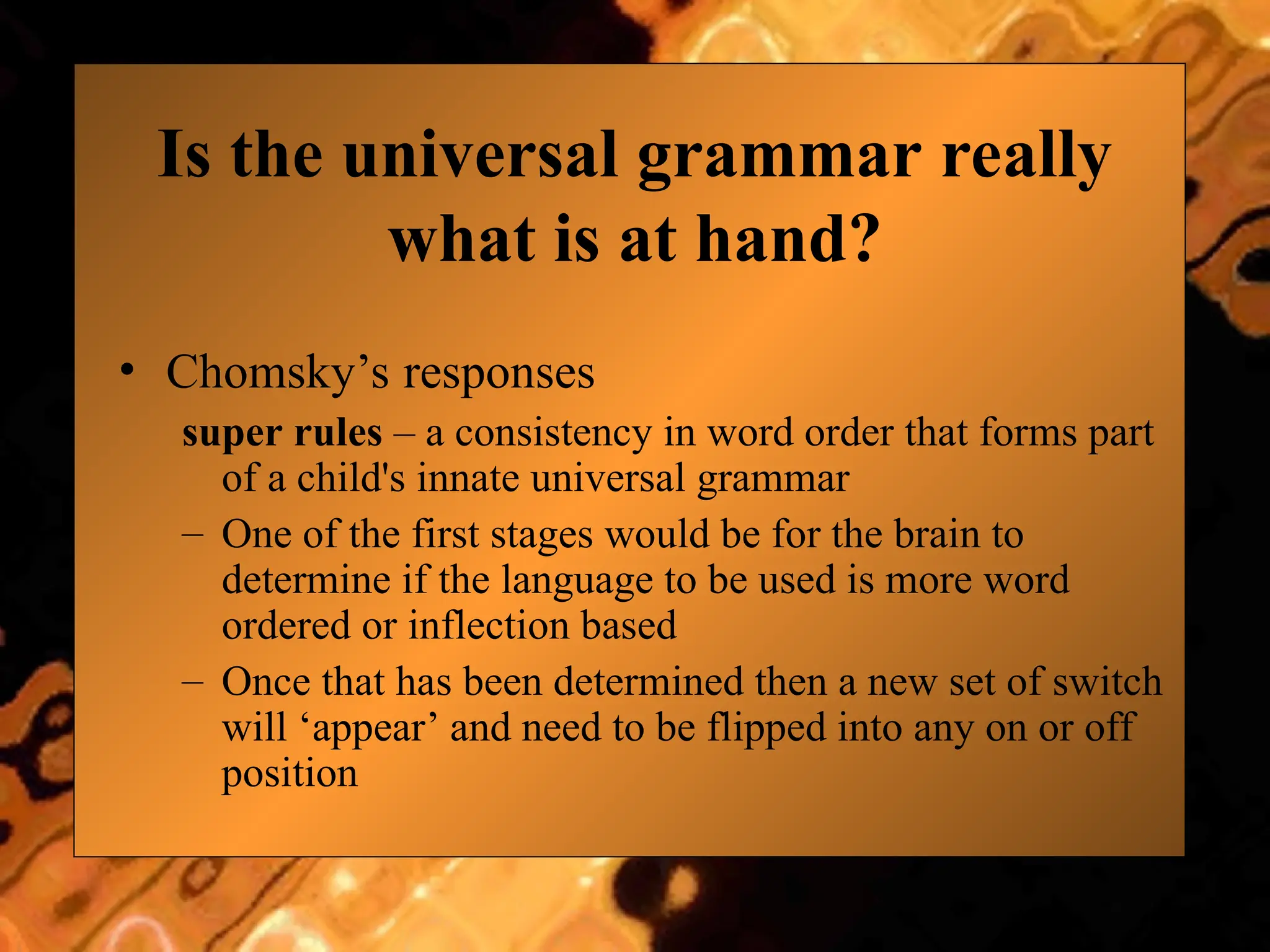 Is the universal grammar really what is at hand?

• Chomsky’s responses

super rules – a consistency in word order that forms part of a child's innate universal grammar

– One of the first stages would be for the brain to determine if the language to be used is more word ordered or inflection based

– Once that has been determined then a new set of switch will ‘appear’ and need to be flipped into any on or off position